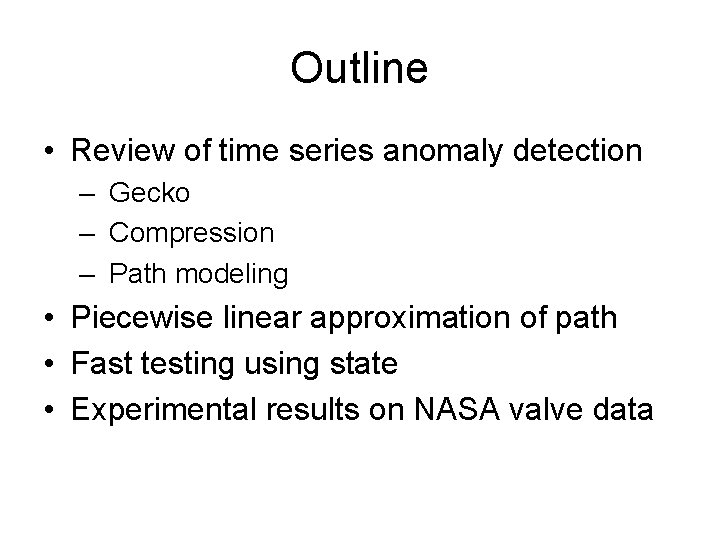 Outline

• Review of time series anomaly detection
– Gecko
– Compression
– Path modeling
• Piecewise linear approximation of path
• Fast testing using state
• Experimental results on NASA valve data